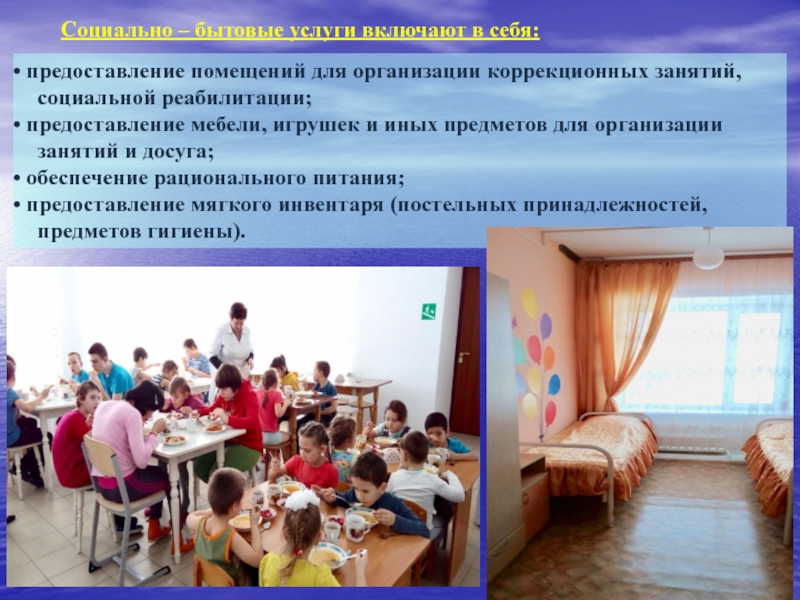 Социально – бытовые услуги включают в себя:

• предоставление помещений для организации коррекционных занятий, социальной реабилитации;
• предоставление мебели, игрушек и иных предметов для организации занятий и досуга;
• обеспечение рационального питания;
• предоставление мягкого инвентаря (постельных принадлежностей, предметов гигиены).